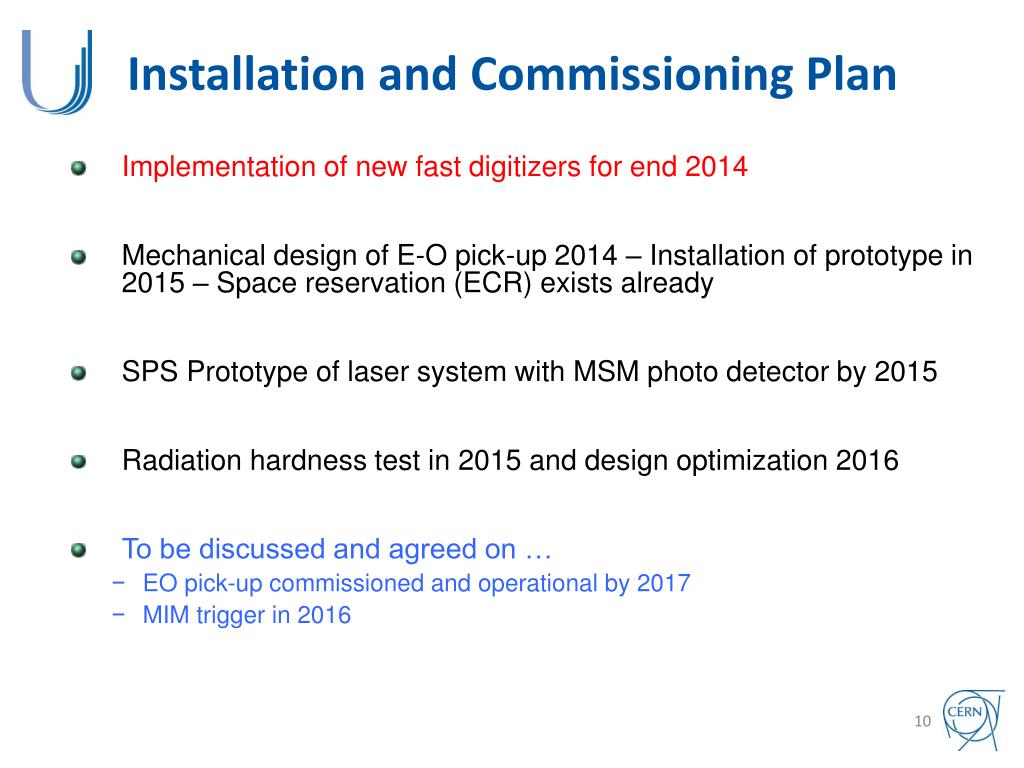 Installation and Commissioning Plan

Implementation of new fast digitizers for end 2014

Mechanical design of E-O pick-up 2014 – Installation of prototype in 2015 – Space reservation (ECR) exists already

SPS Prototype of laser system with MSM photo detector by 2015

Radiation hardness test in 2015 and design optimization 2016

To be discussed and agreed on …
− EO pick-up commissioned and operational by 2017
− MIM trigger in 2016

10

CERN